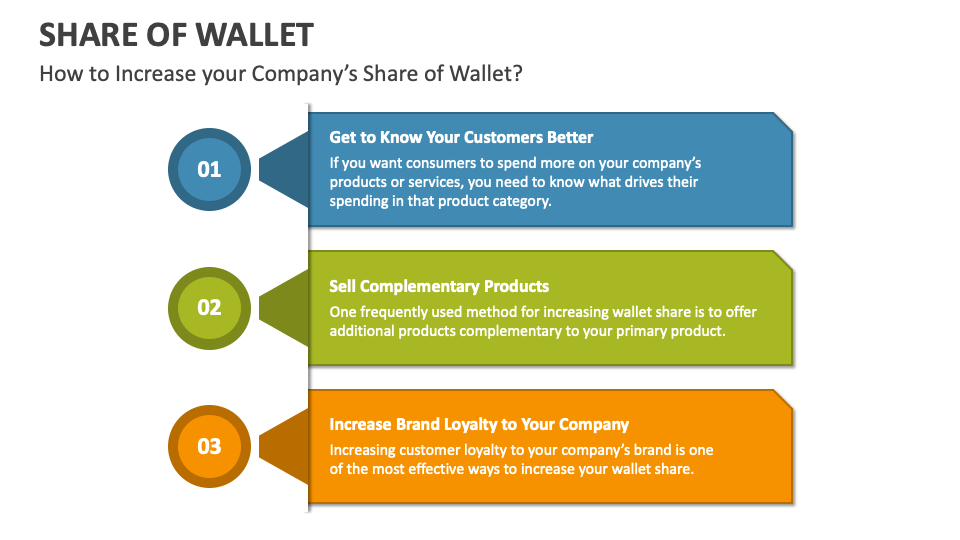 SHARE OF WALLET

How to Increase your Company's Share of Wallet?

01

Get to Know Your Customers Better

If you want consumers to spend more on your company's products or services, you need to know what drives their spending in that product category.

02

Sell Complementary Products

One frequently used method for increasing wallet share is to offer additional products complementary to your primary product.

03

Increase Brand Loyalty to Your Company

Increasing customer loyalty to your company's brand is one of the most effective ways to increase your wallet share.